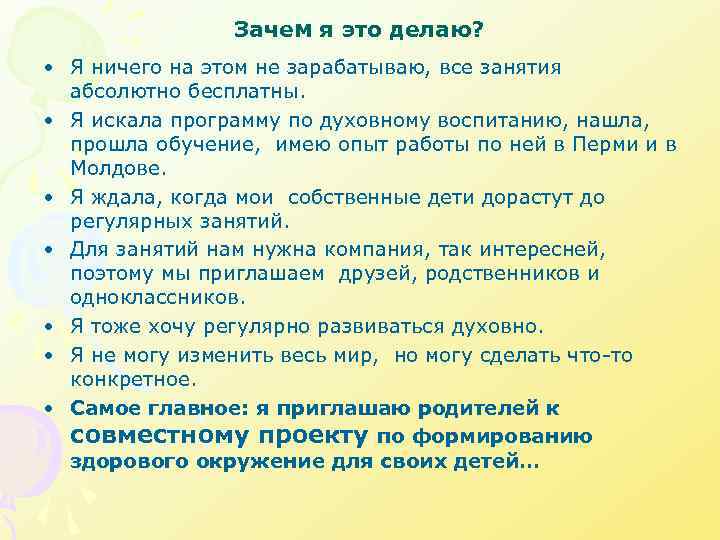 Зачем я это делаю?

• Я ничего на этом не зарабатываю, все занятия абсолютно бесплатны.
• Я искала программу по духовному воспитанию, нашла, прошла обучение, имею опыт работы по ней в Перми и в Молдове.
• Я ждала, когда мои собственные дети дорастут до регулярных занятий.
• Для занятий нам нужна компания, так интересней, поэтому мы приглашаем друзей, родственников и одноклассников.
• Я тоже хочу регулярно развиваться духовно.
• Я не могу изменить весь мир, но могу сделать что-то конкретное.
• Самое главное: я приглашаю родителей к совместному проекту по формированию здорового окружение для своих детей…